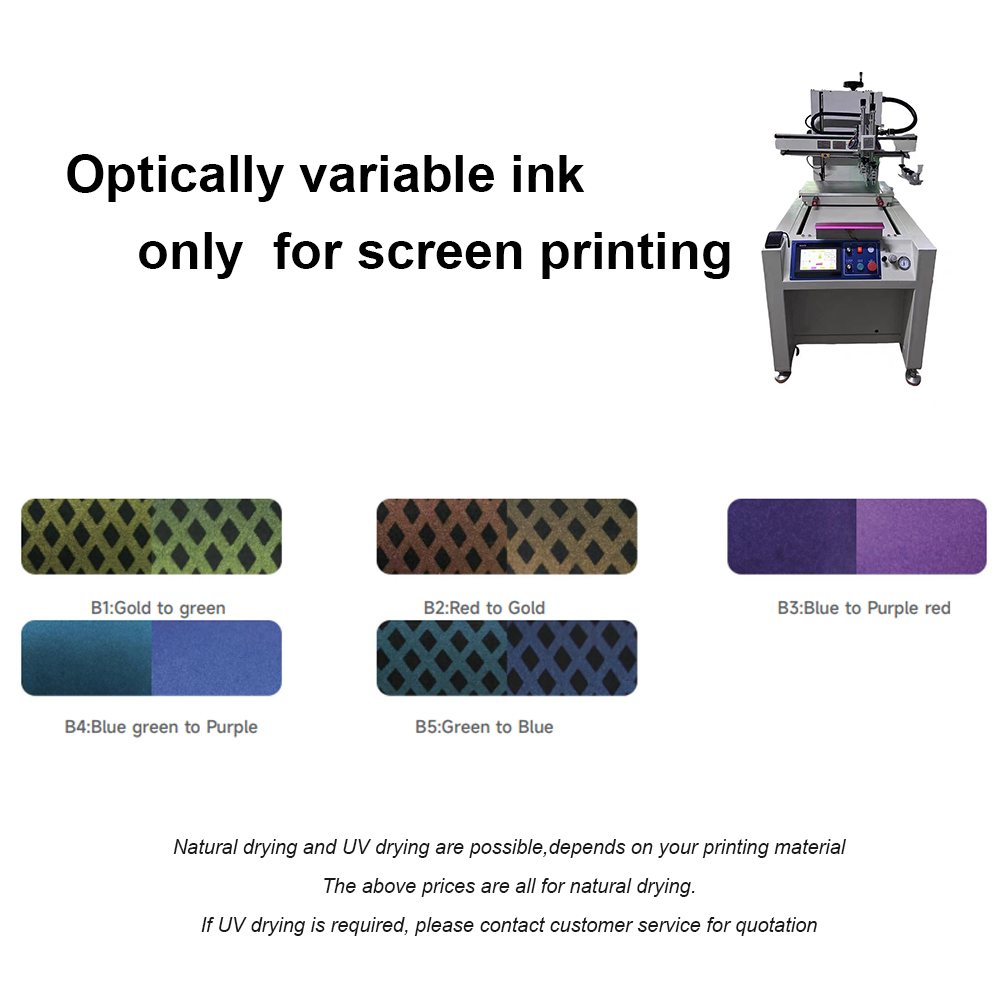 Optically variable ink
only for screen printing

B1:Gold to green

B2:Red to Gold

B3:Blue to Purple red

B4:Blue green to Purple

B5:Green to Blue

Natural drying and UV drying are possible,depends on your printing material

The above prices are all for natural drying.

If UV drying is required, please contact customer service for quotation